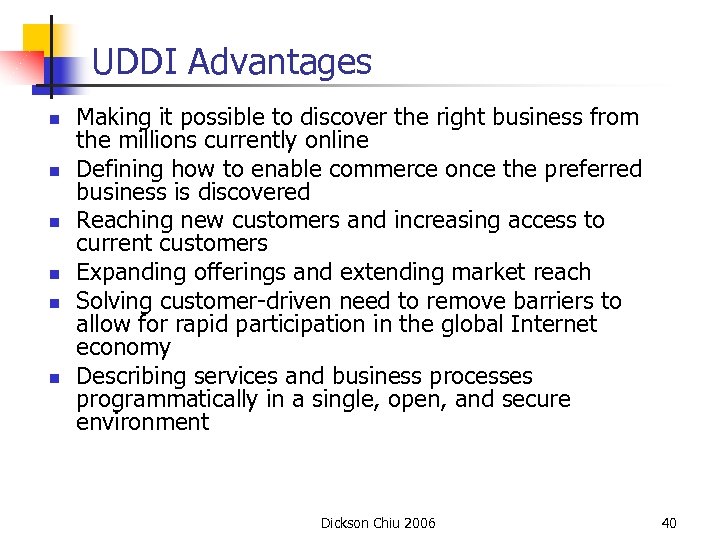 UDDI Advantages

- Making it possible to discover the right business from the millions currently online
- Defining how to enable commerce once the preferred business is discovered
- Reaching new customers and increasing access to current customers
- Expanding offerings and extending market reach
- Solving customer-driven need to remove barriers to allow for rapid participation in the global Internet economy
- Describing services and business processes programmatically in a single, open, and secure environment

Dickson Chiu 2006

40